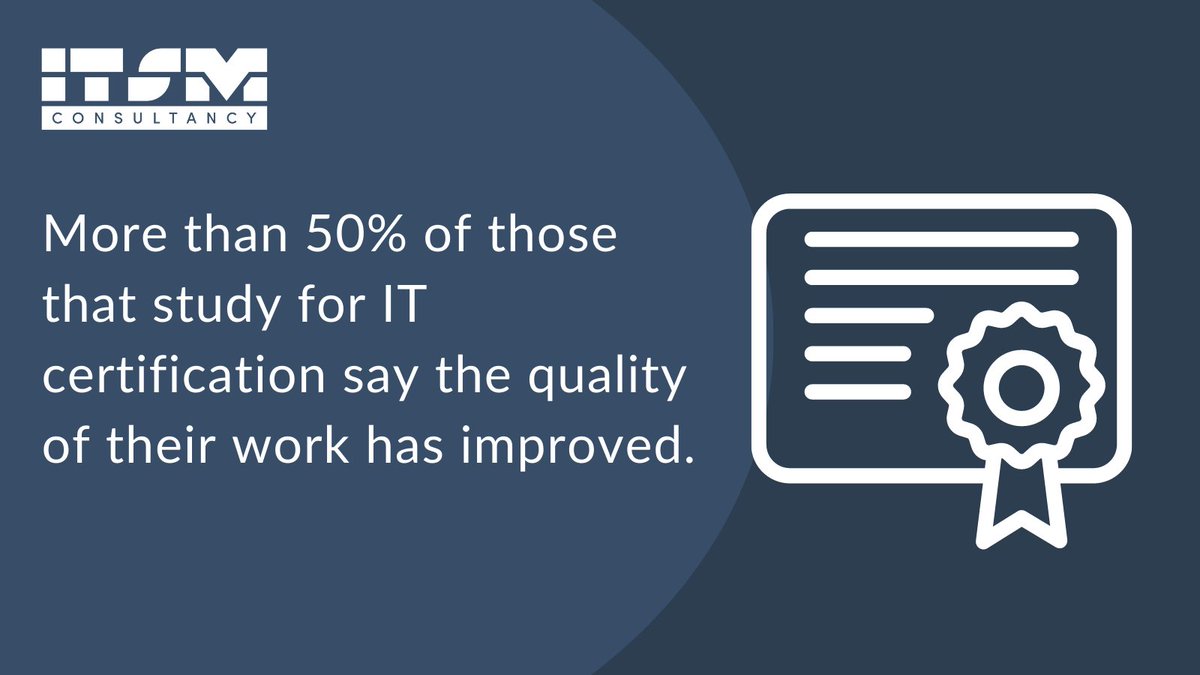 ITSM
CONSULTANCY

More than 50% of those that study for IT certification say the quality of their work has improved.